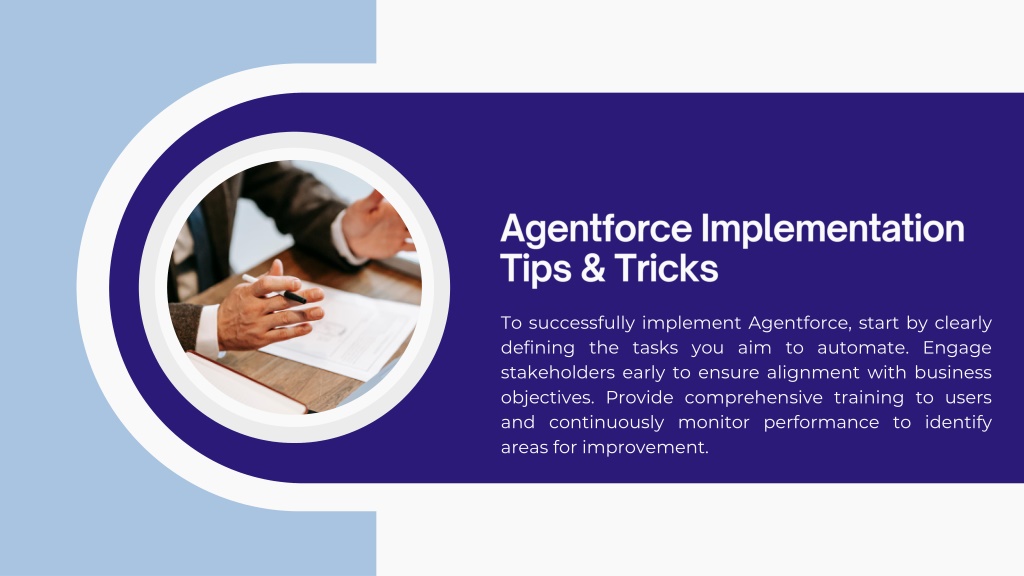 Agentforce Implementation Tips & Tricks

To successfully implement Agentforce, start by clearly defining the tasks you aim to automate. Engage stakeholders early to ensure alignment with business objectives. Provide comprehensive training to users and continuously monitor performance to identify areas for improvement.